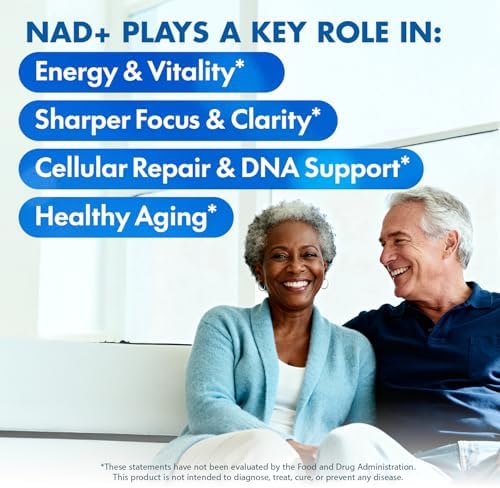 NAD+ PLAYS A KEY ROLE IN:

Energy & Vitality*

Sharper Focus & Clarity*

Cellular Repair & DNA Support*

Healthy Aging*

*These statements have not been evaluated by the Food and Drug Administration. This product is not intended to diagnose, treat, cure, or prevent any disease.